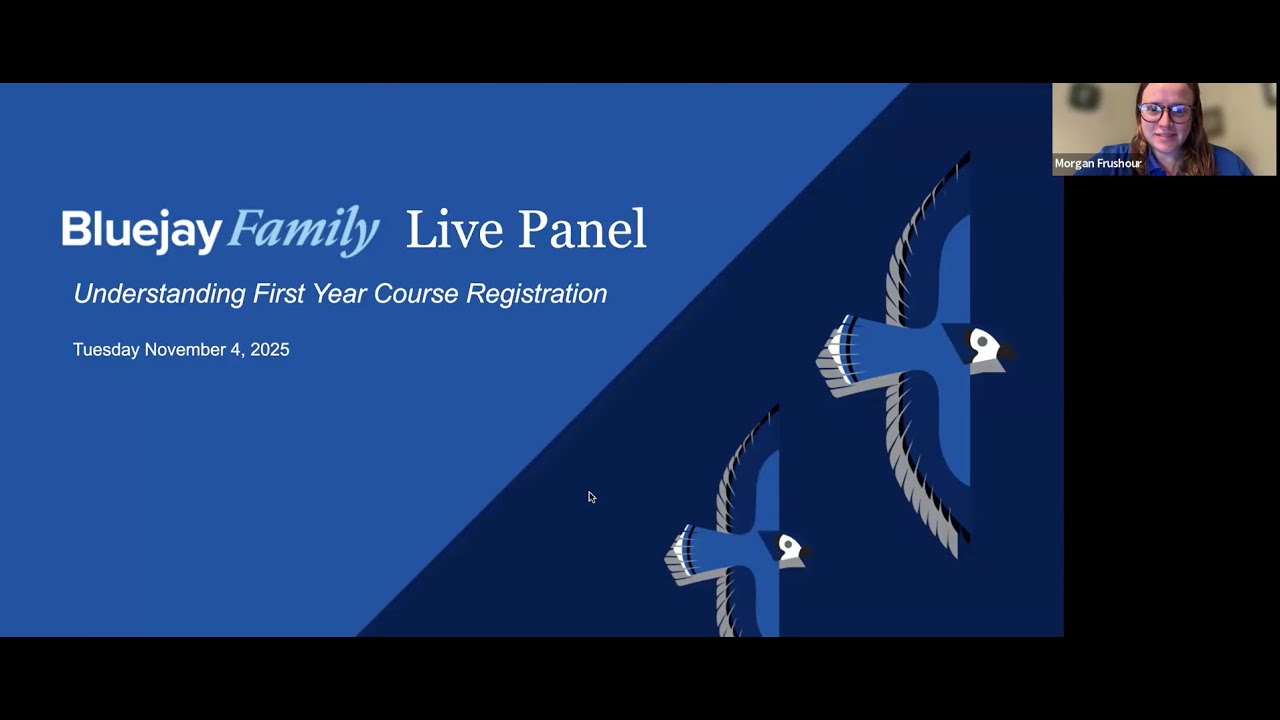 Bluejay Family Live Panel

Understanding First Year Course Registration

Tuesday November 4, 2025

Morgan Frushour